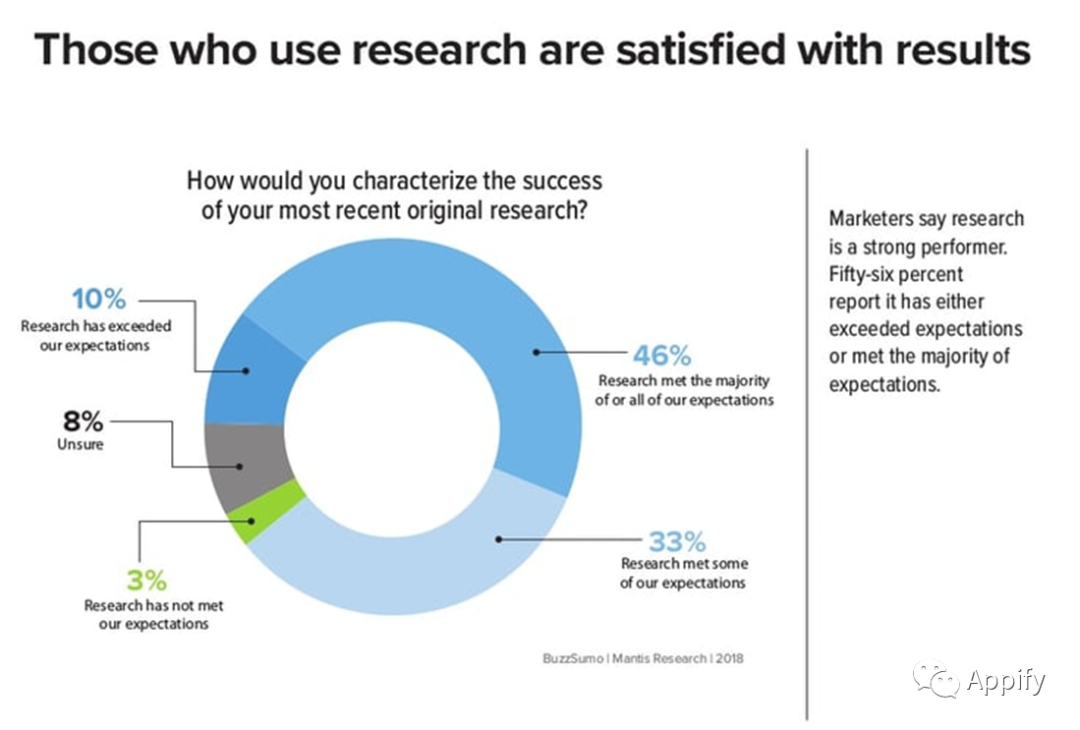 Those who use research are satisfied with results

How would you characterize the success of your most recent original research?

10%
Research has exceeded our expectations

8%
Unsure

3%
Research has not met our expectations

46%
Research met the majority of or all of our expectations

33%
Research met some of our expectations

BuzzSumo | Mantis Research | 2018

Marketers say research is a strong performer. Fifty-six percent report it has either exceeded expectations or met the majority of expectations.

Appify